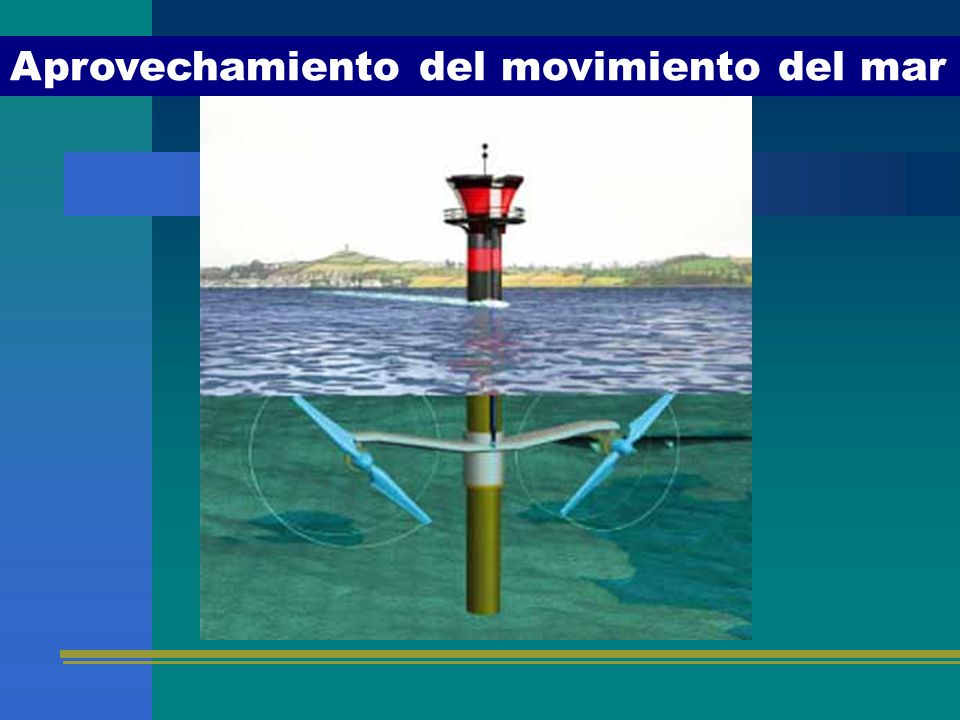 Aprovechamiento del movimiento del mar